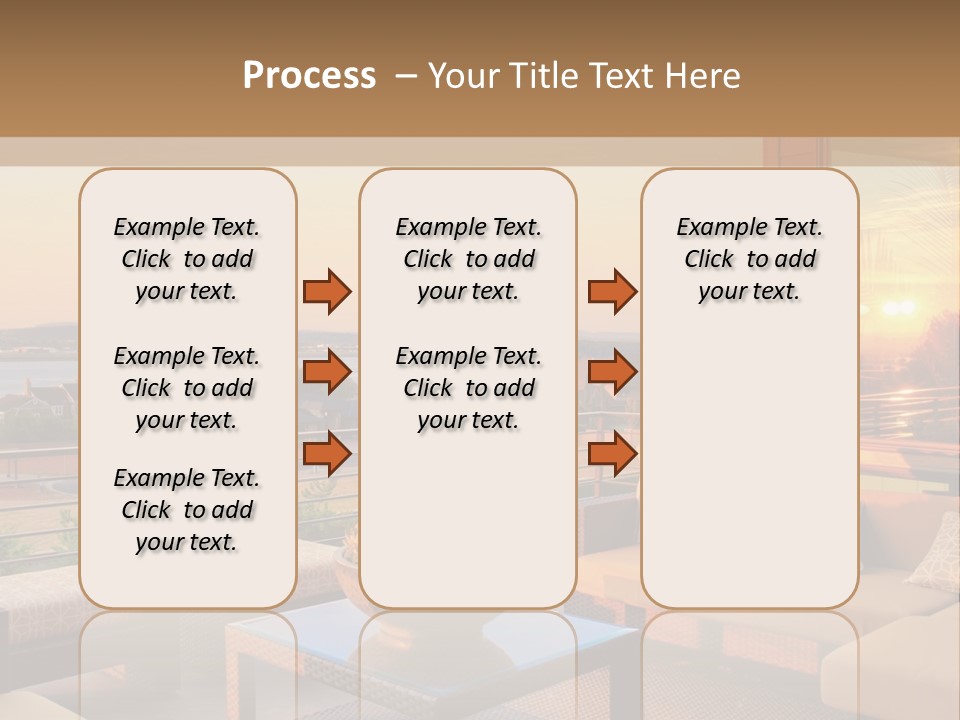 Process – Your Title Text Here

Example Text. Click to add your text.

Example Text. Click to add your text.

Example Text. Click to add your text.

Example Text. Click to add your text.

Example Text. Click to add your text.

Example Text. Click to add your text.